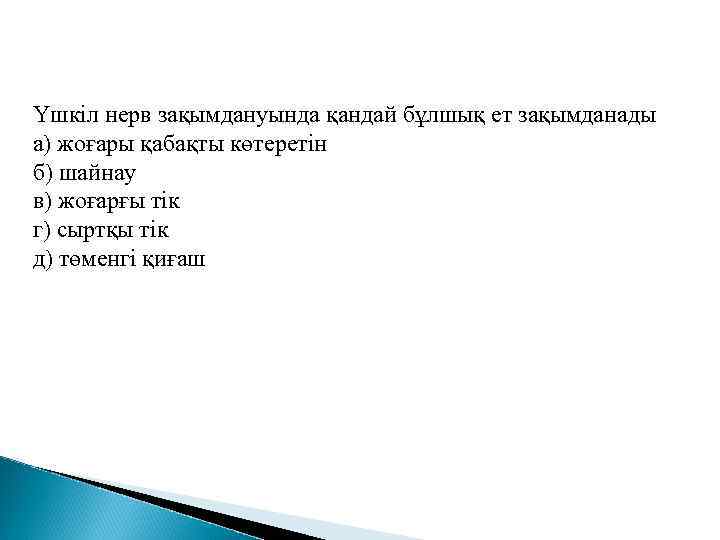 Үшкіл нерв зақымдануында қандай бұлшық ет зақымданады
а) жоғары қабақты көтеретін
б) шайнау
в) жоғарғы тік
г) сыртқы тік
д) төменгі қиғаш